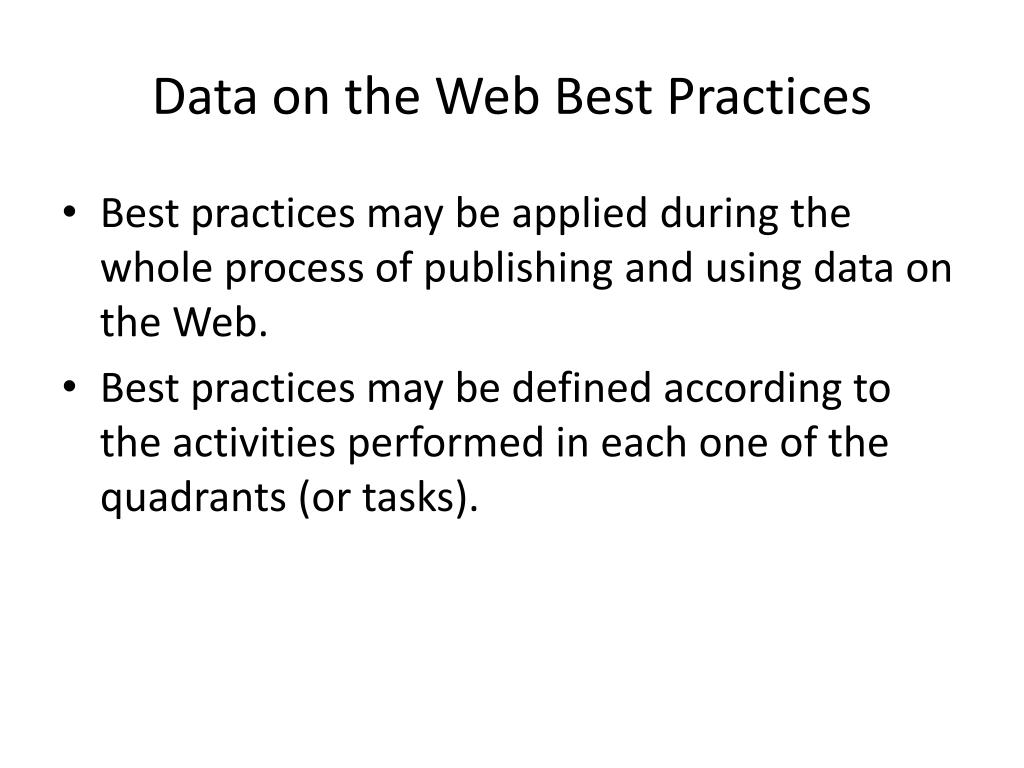 Data on the Web Best Practices

• Best practices may be applied during the whole process of publishing and using data on the Web.
• Best practices may be defined according to the activities performed in each one of the quadrants (or tasks).